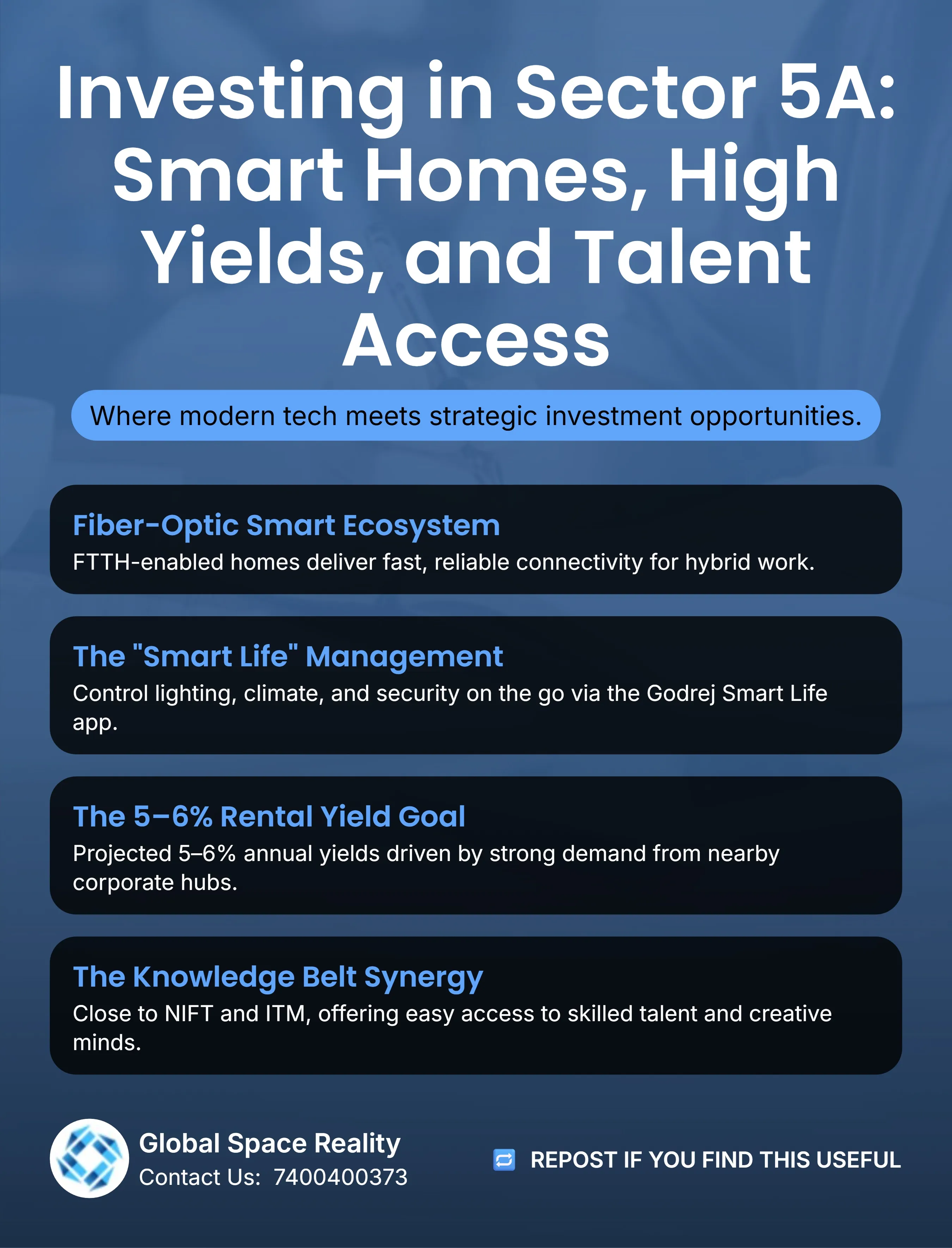 Investing in Sector 5A: Smart Homes, High Yields, and Talent Access

Where modern tech meets strategic investment opportunities.

Fiber-Optic Smart Ecosystem
FTTH-enabled homes deliver fast, reliable connectivity for hybrid work.

The "Smart Life" Management
Control lighting, climate, and security on the go via the Godrej Smart Life app.

The 5–6% Rental Yield Goal
Projected 5–6% annual yields driven by strong demand from nearby corporate hubs.

The Knowledge Belt Synergy
Close to NIFT and ITM, offering easy access to skilled talent and creative minds.

Global Space Reality
Contact Us: 7400400373

REPOST IF YOU FIND THIS USEFUL